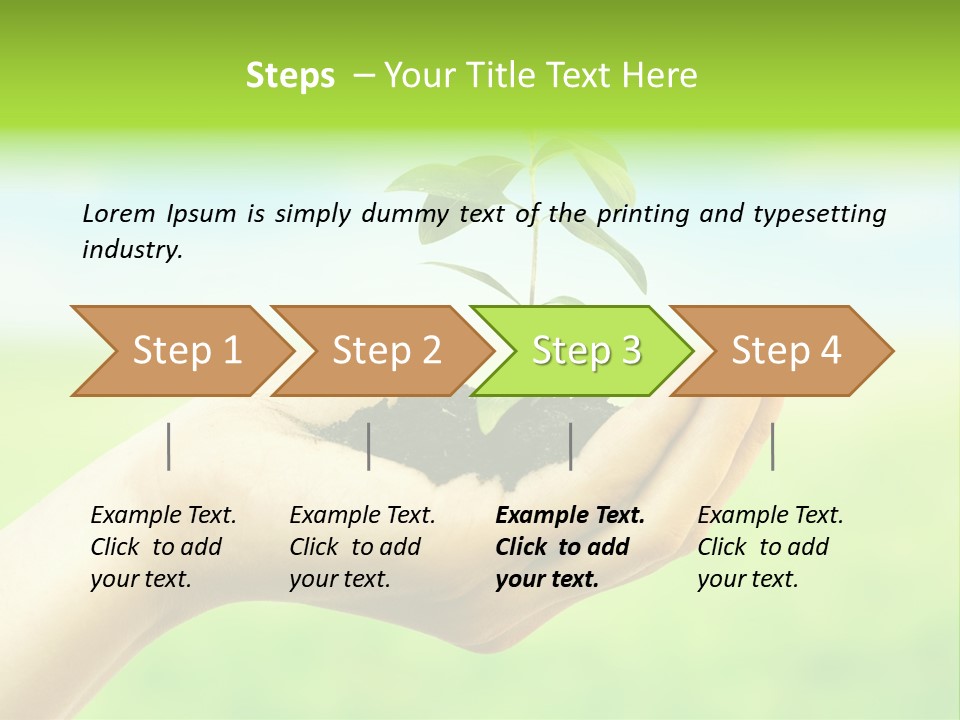 Steps – Your Title Text Here

Lorem Ipsum is simply dummy text of the printing and typesetting industry.

Step 1

Step 2

Step 3

Step 4

Example Text. Click to add your text.

Example Text. Click to add your text.

Example Text. Click to add your text.

Example Text. Click to add your text.